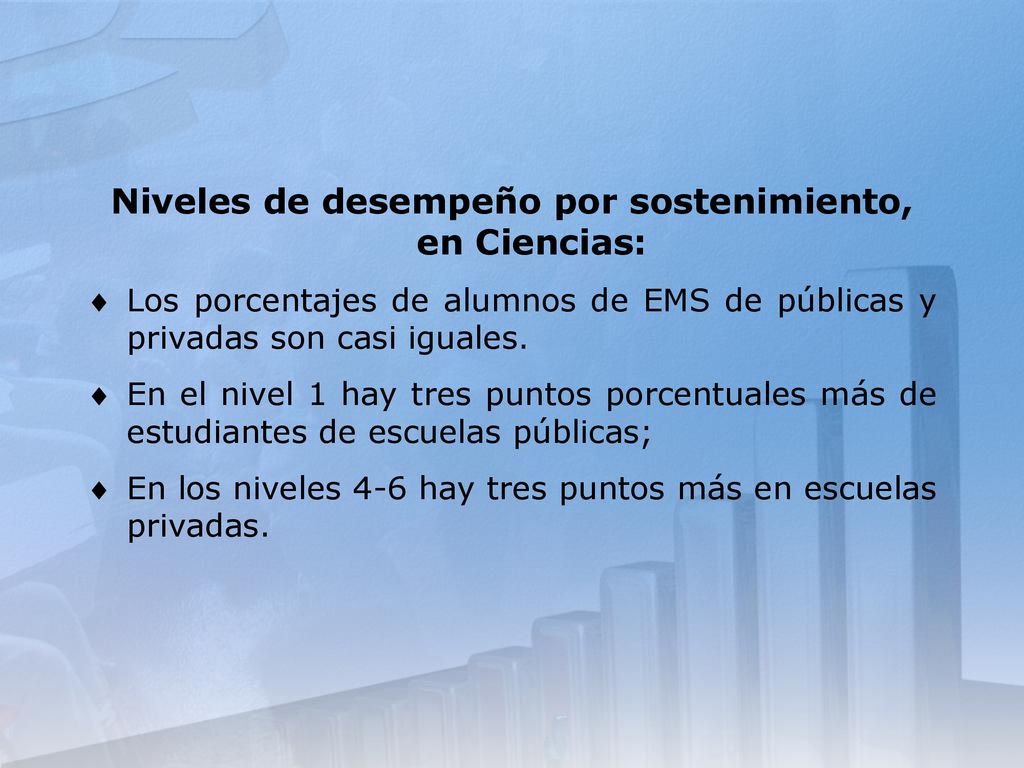 Niveles de desempeño por sostenimiento, en Ciencias:

♦ Los porcentajes de alumnos de EMS de públicas y privadas son casi iguales.

♦ En el nivel 1 hay tres puntos porcentuales más de estudiantes de escuelas públicas;

♦ En los niveles 4-6 hay tres puntos más en escuelas privadas.